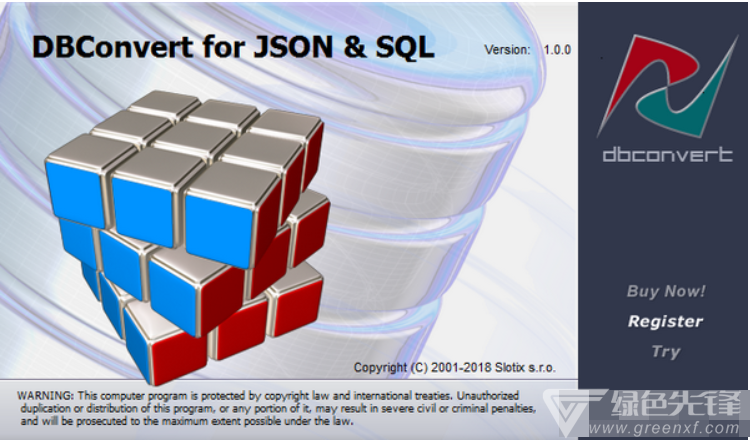 DBConvert for JSON & SQL

Version: 1.0.0

dbconvert

Buy Now!

Register

Try

Copyright (C) 2001-2018 Slotix s.r.o.

WARNING: This computer program is protected by copyright law and international treaties. Unauthorized duplication or distribution of this program, or any portion of it, may result in severe civil or criminal penalties, and will be prosecuted to the maximum extent possible under the law.

绿色先锋
www.greenxf.com